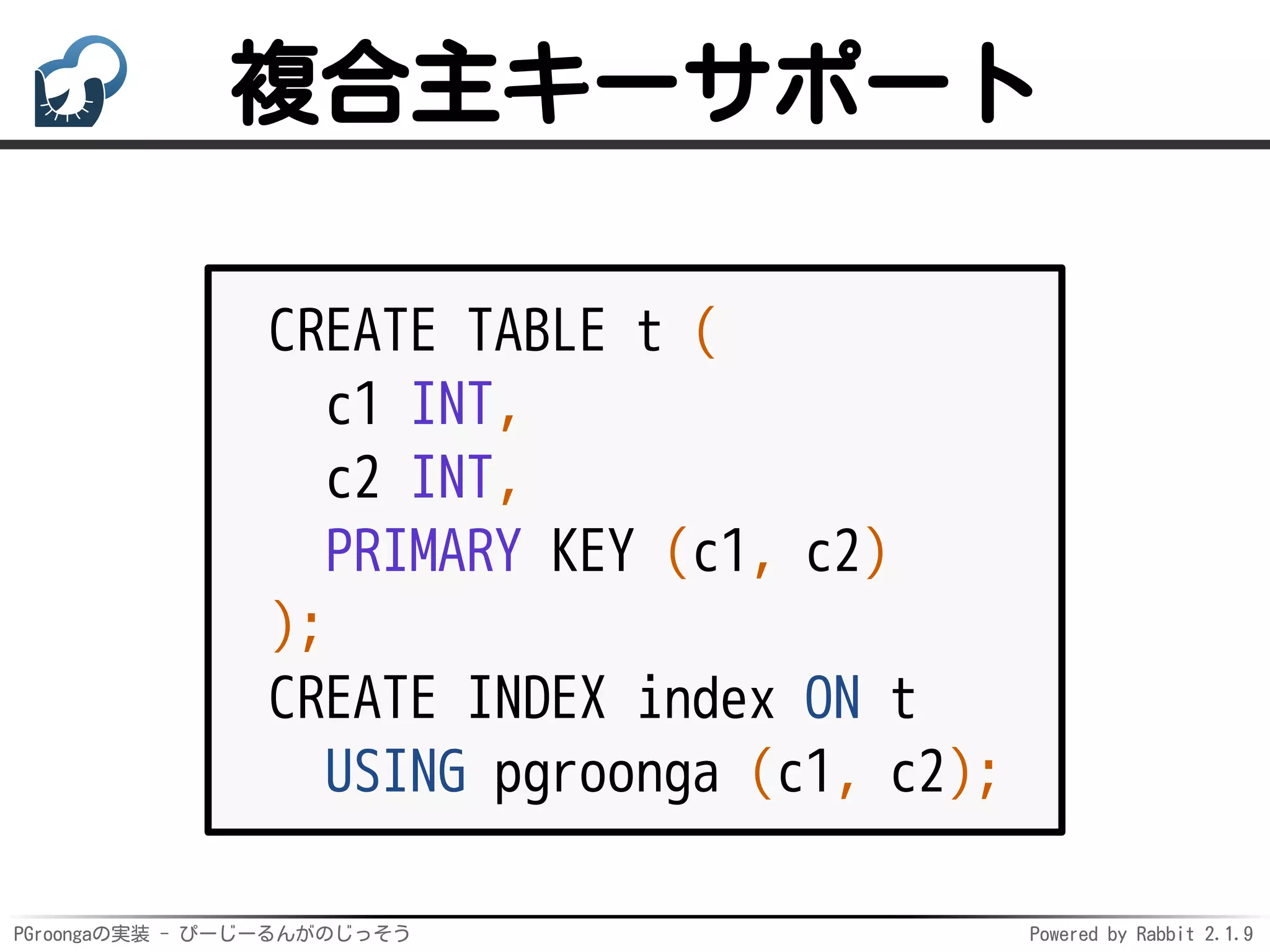 複合主キーサポート

CREATE TABLE t (
  c1 INT,
  c2 INT,
  PRIMARY KEY (c1, c2)
);
CREATE INDEX index ON t
  USING pgroonga (c1, c2);

PGroongaの実装 - ぴーじーるんがのじっそう

Powered by Rabbit 2.1.9